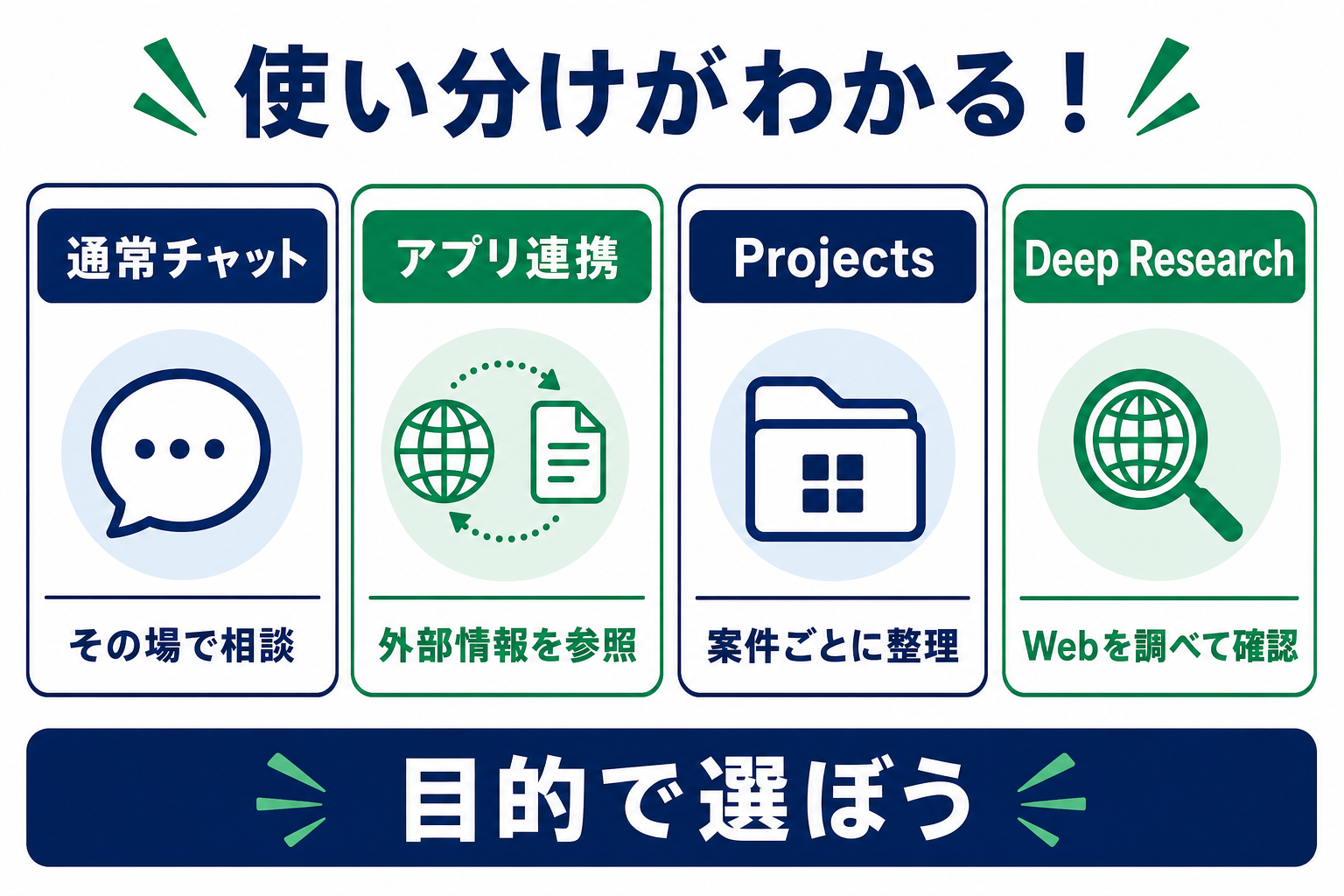 使い分けがわかる！

通常チャット

その場で相談

アプリ連携

外部情報を参照

Projects

案件ごとに整理

Deep Research

Webを調べて確認

目的で選ぼう